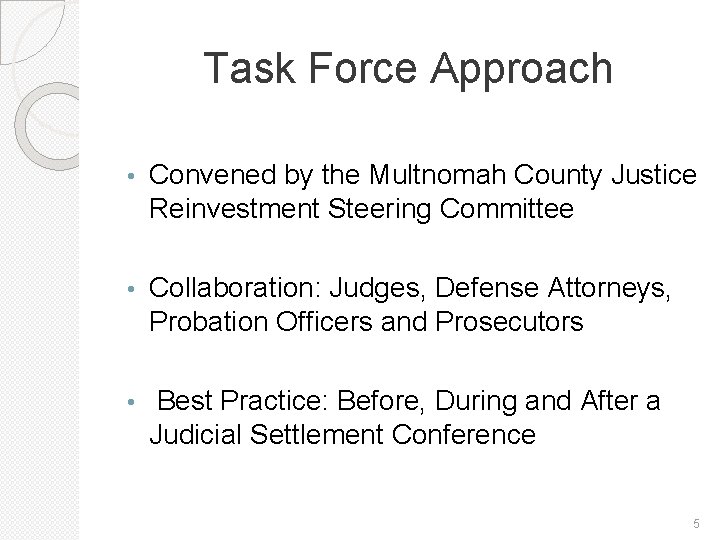 Task Force Approach

• Convened by the Multnomah County Justice Reinvestment Steering Committee

• Collaboration: Judges, Defense Attorneys, Probation Officers and Prosecutors

• Best Practice: Before, During and After a Judicial Settlement Conference

5